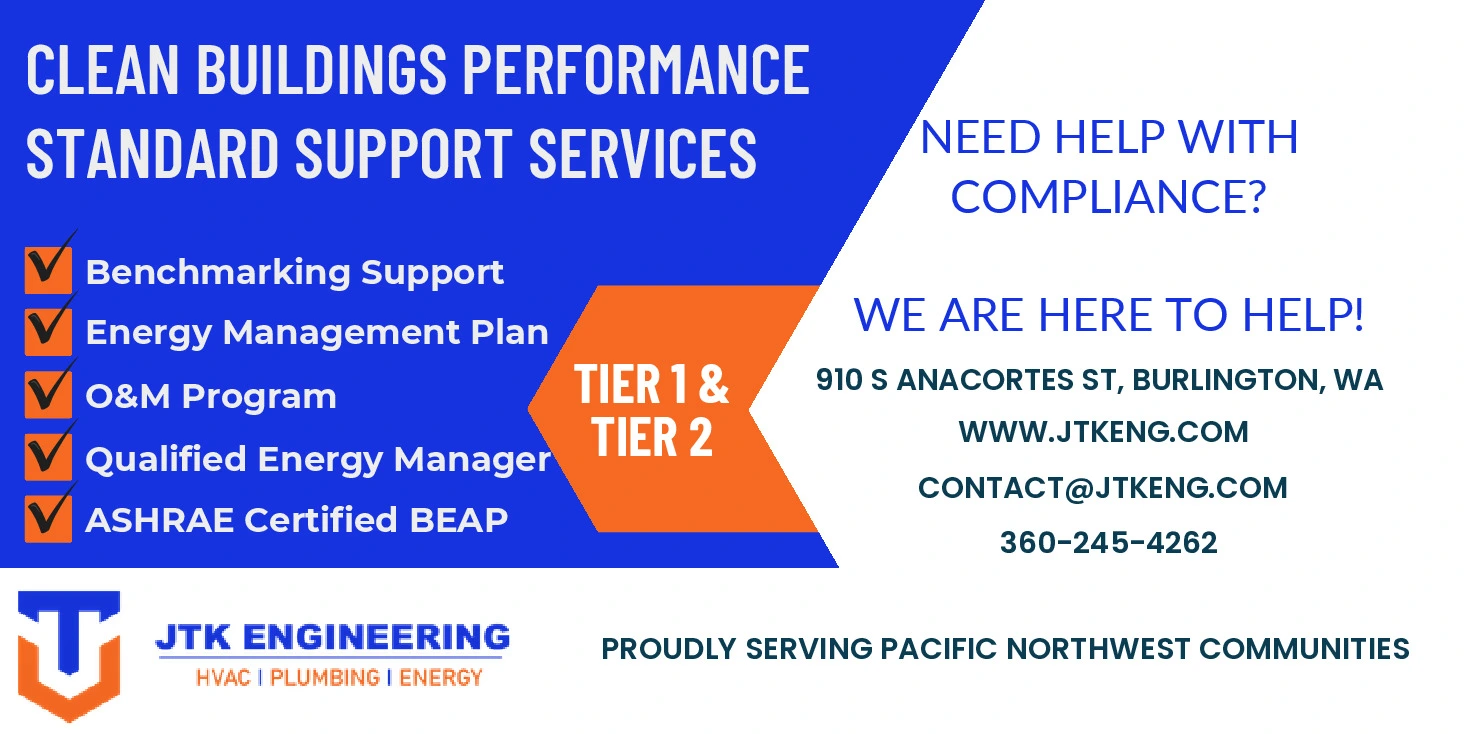 CLEAN BUILDINGS PERFORMANCE STANDARD SUPPORT SERVICES

Benchmarking Support
Energy Management Plan
O&M Program
Qualified Energy Manager
ASHRAE Certified BEAP

TIER 1 & TIER 2

NEED HELP WITH COMPLIANCE?

WE ARE HERE TO HELP!

910 S ANACORTES ST, BURLINGTON, WA
WWW.JTKENG.COM
CONTACT@JTKENG.COM
360-245-4262

JTK ENGINEERING
HVAC | PLUMBING | ENERGY

PROUDLY SERVING PACIFIC NORTHWEST COMMUNITIES